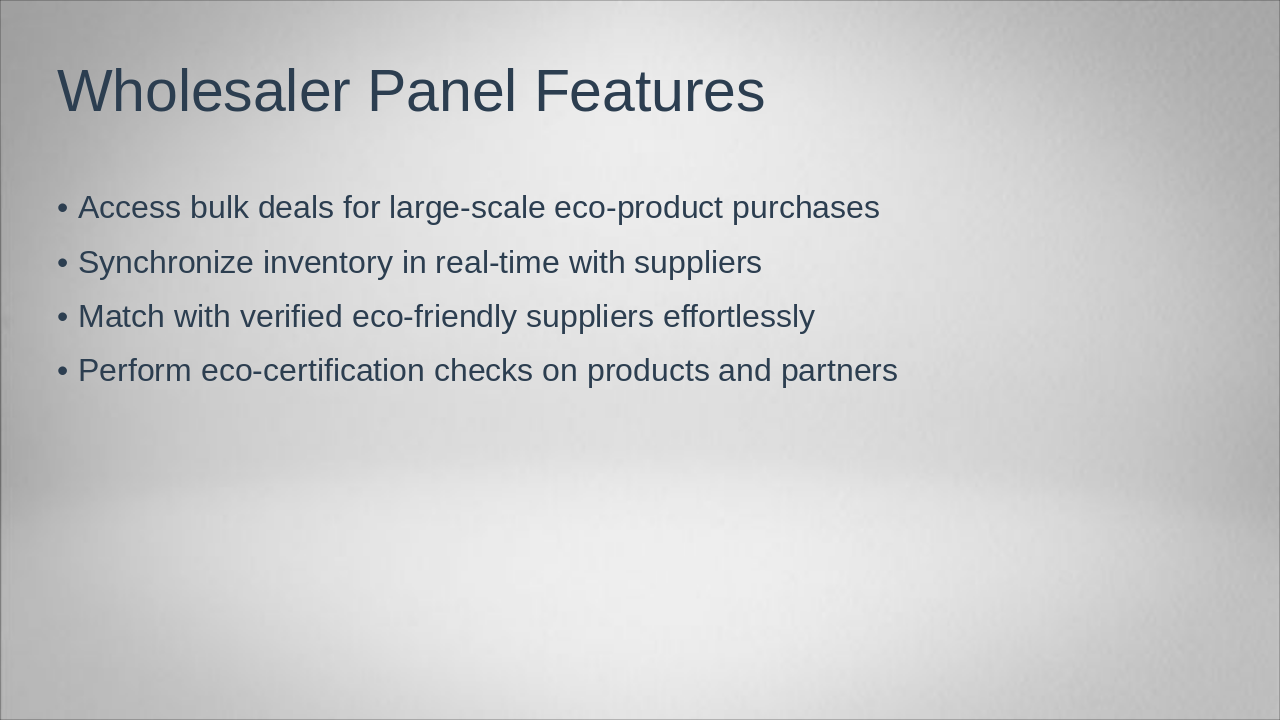 Wholesaler Panel Features

• Access bulk deals for large-scale eco-product purchases
• Synchronize inventory in real-time with suppliers
• Match with verified eco-friendly suppliers effortlessly
• Perform eco-certification checks on products and partners